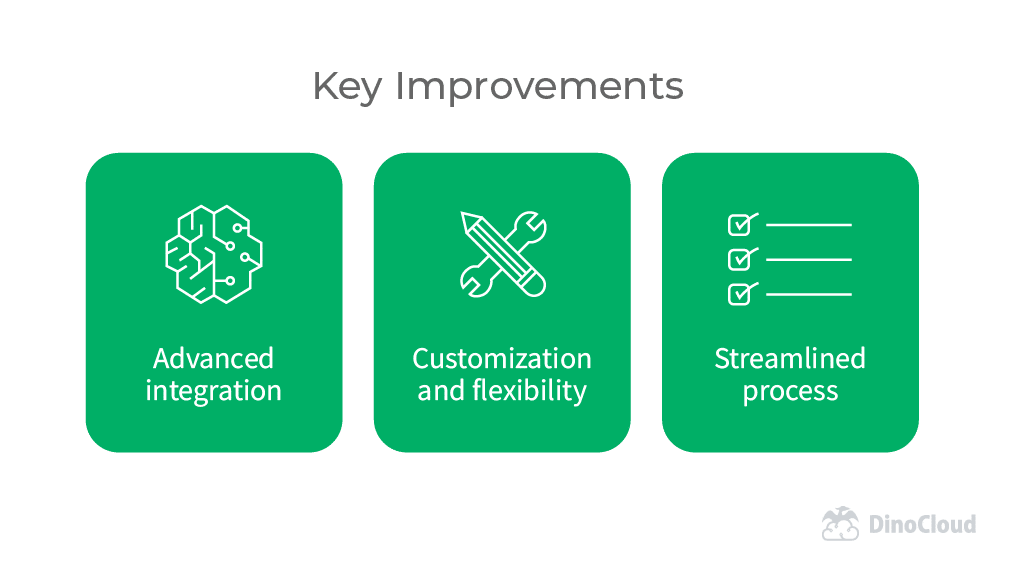 Key Improvements

Advanced integration

Customization and flexibility

Streamlined process

DinoCloud